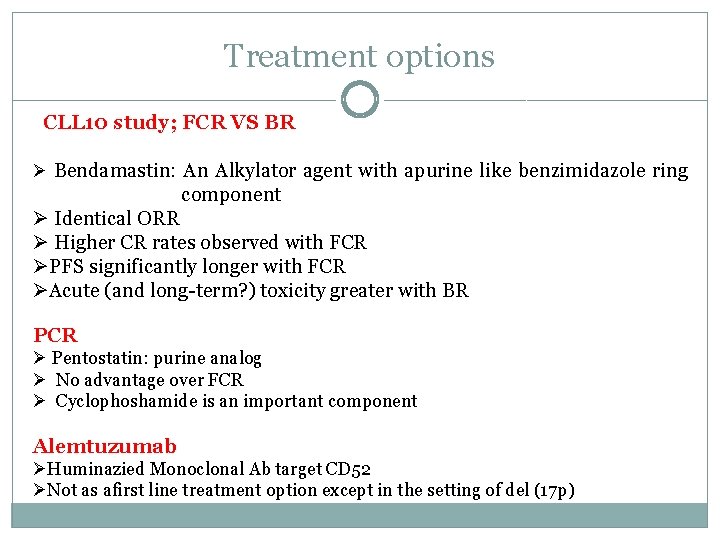 Treatment options

CLL10 study; FCR VS BR

➢ Bendamastin: An Alkylator agent with apurine like benzimidazole ring component
➢ Identical ORR
➢ Higher CR rates observed with FCR
➢PFS significantly longer with FCR
➢Acute (and long-term?) toxicity greater with BR

PCR
➢ Pentostatin: purine analog
➢ No advantage over FCR
➢ Cyclophoshamide is an important component

Alemtuzumab
➢Huminazied Monoclonal Ab target CD52
➢Not as afirst line treatment option except in the setting of del (17p)